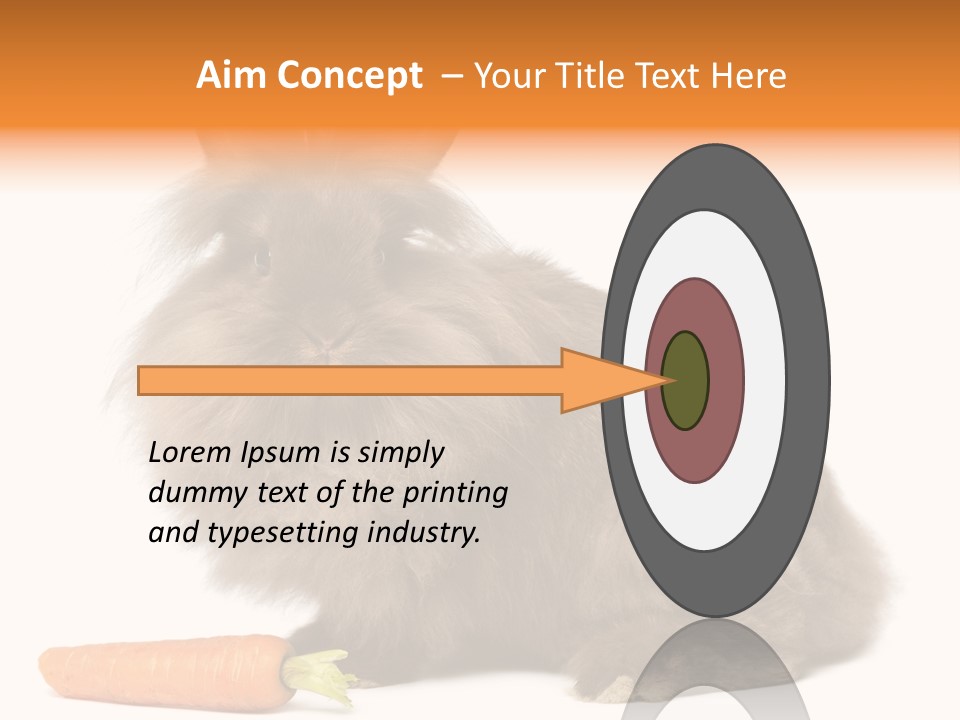 Aim Concept – Your Title Text Here

Lorem Ipsum is simply dummy text of the printing and typesetting industry.